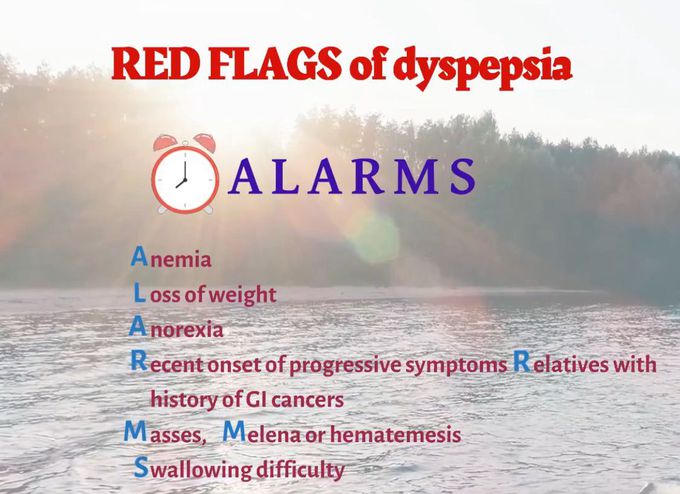 RED FLAGS of dyspepsia

ALARMS

Anemia
Loss of weight
Anorexia
Recent onset of progressive symptoms Relatives with history of GI cancers
Masses, Melena or hematemesis
Swallowing difficulty